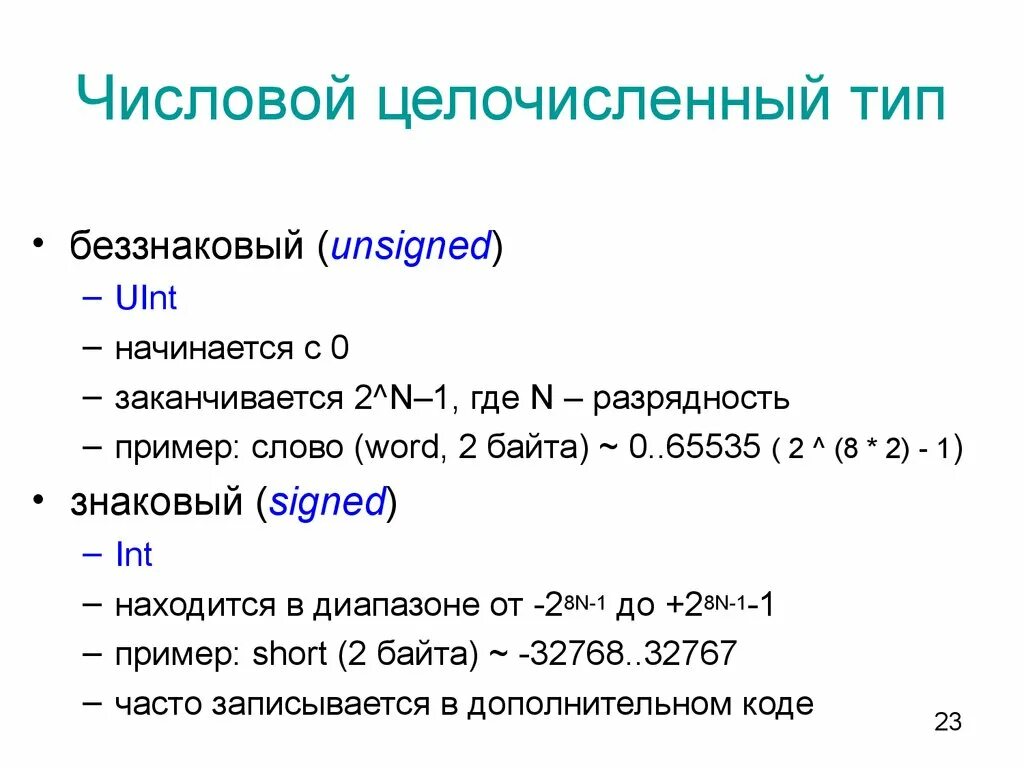 Числовой целочисленный тип

• беззнаковый (unsigned)
  – UInt
  – начинается с 0
  – заканчивается 2^N–1, где N – разрядность
  – пример: слово (word, 2 байта) ~ 0..65535 ( 2 ^ (8 * 2) - 1)
• знаковый (signed)
  – Int
  – находится в диапазоне от $-2^{8N-1}$ до $+2^{8N-1}-1$
  – пример: short (2 байта) ~ -32768..32767
  – часто записывается в дополнительном коде

23